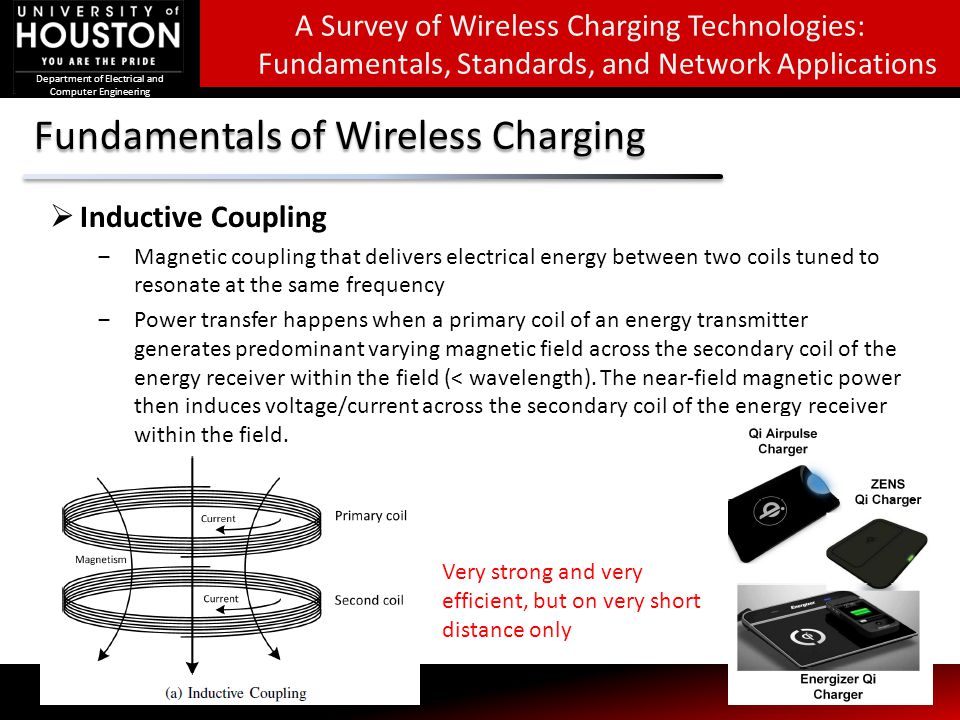 UNIVERSITY of HOUSTON
YOU ARE THE PRIDE
Department of Electrical and Computer Engineering

A Survey of Wireless Charging Technologies: Fundamentals, Standards, and Network Applications

Fundamentals of Wireless Charging

➢ Inductive Coupling

− Magnetic coupling that delivers electrical energy between two coils tuned to resonate at the same frequency

− Power transfer happens when a primary coil of an energy transmitter generates predominant varying magnetic field across the secondary coil of the energy receiver within the field (< wavelength). The near-field magnetic power then induces voltage/current across the secondary coil of the energy receiver within the field.

Current
Primary coil
Magnetism
Current
Second coil
(a) Inductive Coupling

Very strong and very efficient, but on very short distance only

Qi Airpulse Charger
ZENS Qi Charger
Energizer
Energizer Qi Charger